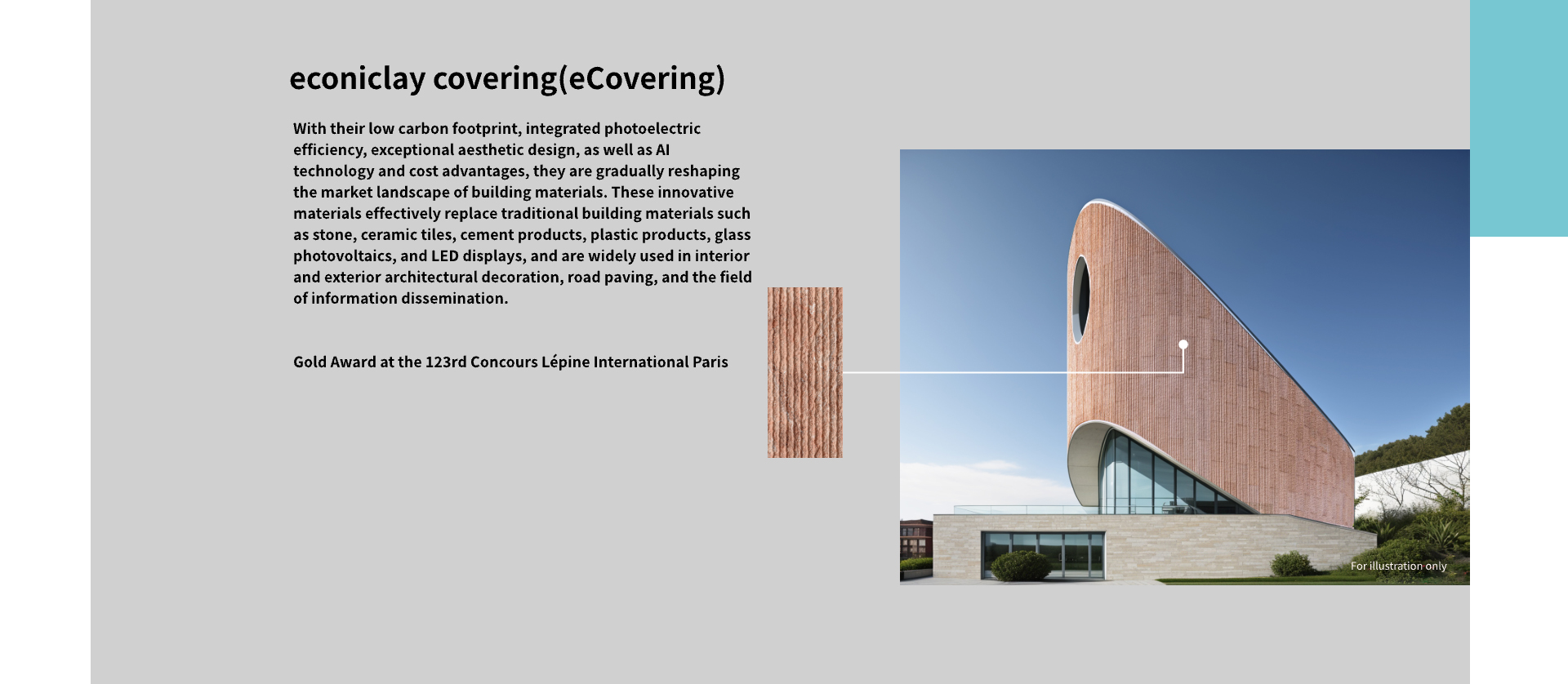 econiclay covering(eCovering)

With their low carbon footprint, integrated photoelectric efficiency, exceptional aesthetic design, as well as AI technology and cost advantages, they are gradually reshaping the market landscape of building materials. These innovative materials effectively replace traditional building materials such as stone, ceramic tiles, cement products, plastic products, glass photovoltaics, and LED displays, and are widely used in interior and exterior architectural decoration, road paving, and the field of information dissemination.

Gold Award at the 123rd Concours Lépine International Paris

For illustration only